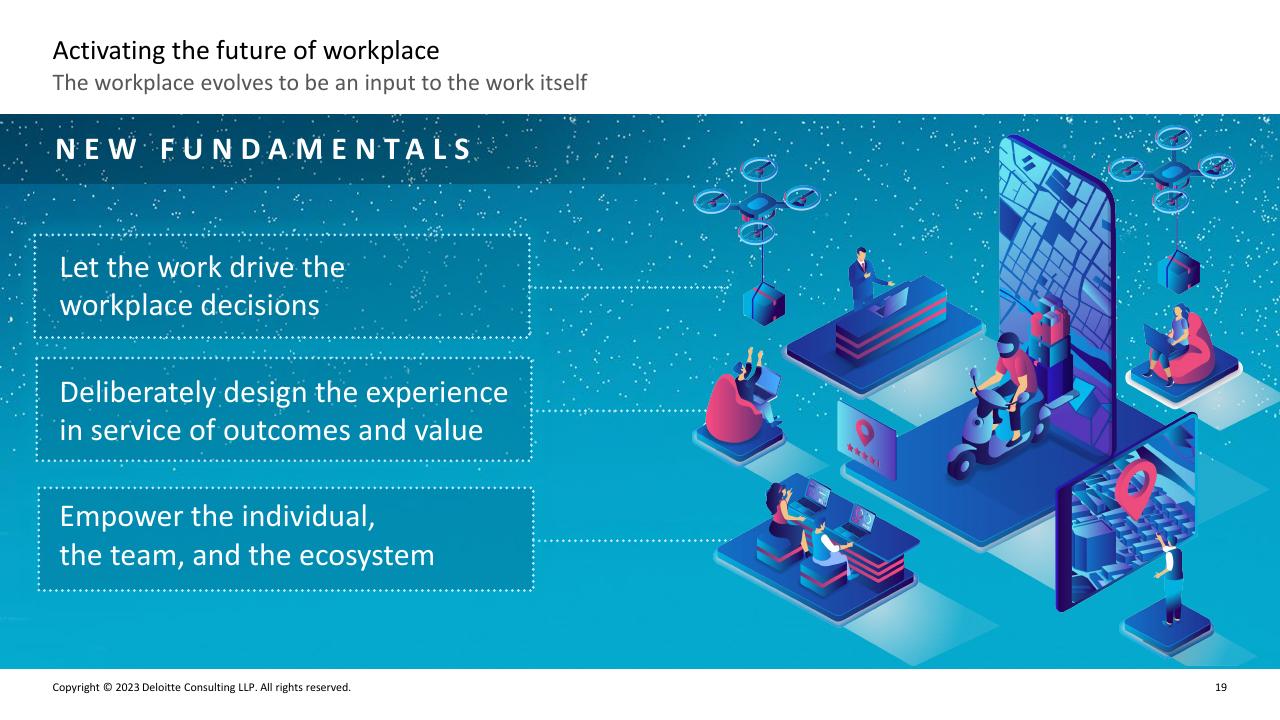 Activating the future of workplace
The workplace evolves to be an input to the work itself

NEW FUNDAMENTALS

Let the work drive the workplace decisions

Deliberately design the experience in service of outcomes and value

Empower the individual, the team, and the ecosystem

Copyright © 2023 Deloitte Consulting LLP. All rights reserved.

19